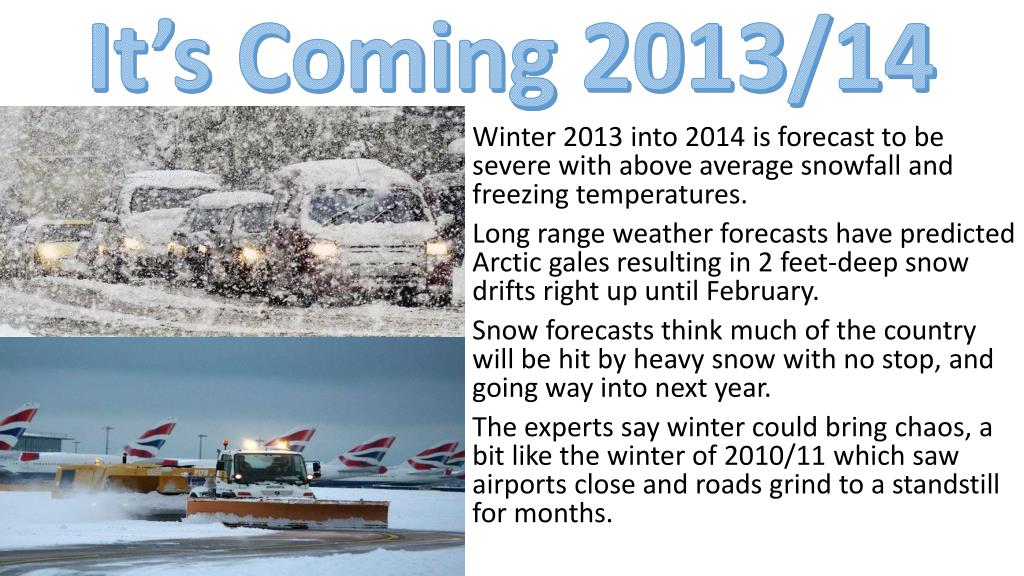 It's Coming 2013/14

Winter 2013 into 2014 is forecast to be severe with above average snowfall and freezing temperatures.

Long range weather forecasts have predicted Arctic gales resulting in 2 feet-deep snow drifts right up until February.

Snow forecasts think much of the country will be hit by heavy snow with no stop, and going way into next year.

The experts say winter could bring chaos, a bit like the winter of 2010/11 which saw airports close and roads grind to a standstill for months.